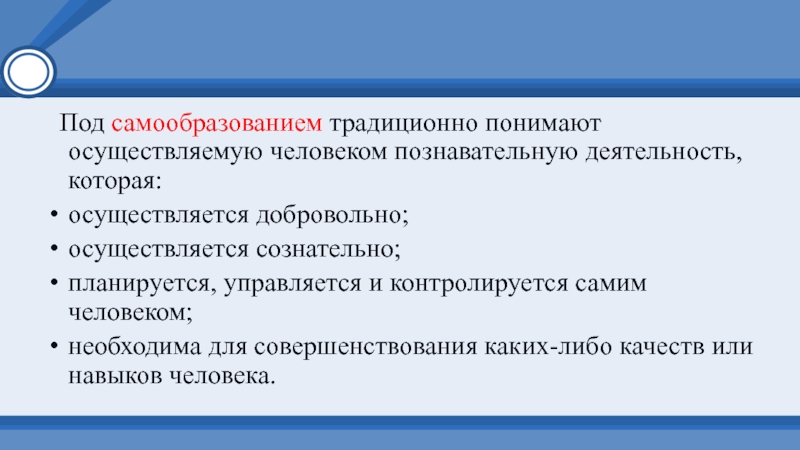 Под самообразованием традиционно понимают осуществляемую человеком познавательную деятельность, которая:

• осуществляется добровольно;
• осуществляется сознательно;
• планируется, управляется и контролируется самим человеком;
• необходима для совершенствования каких-либо качеств или навыков человека.